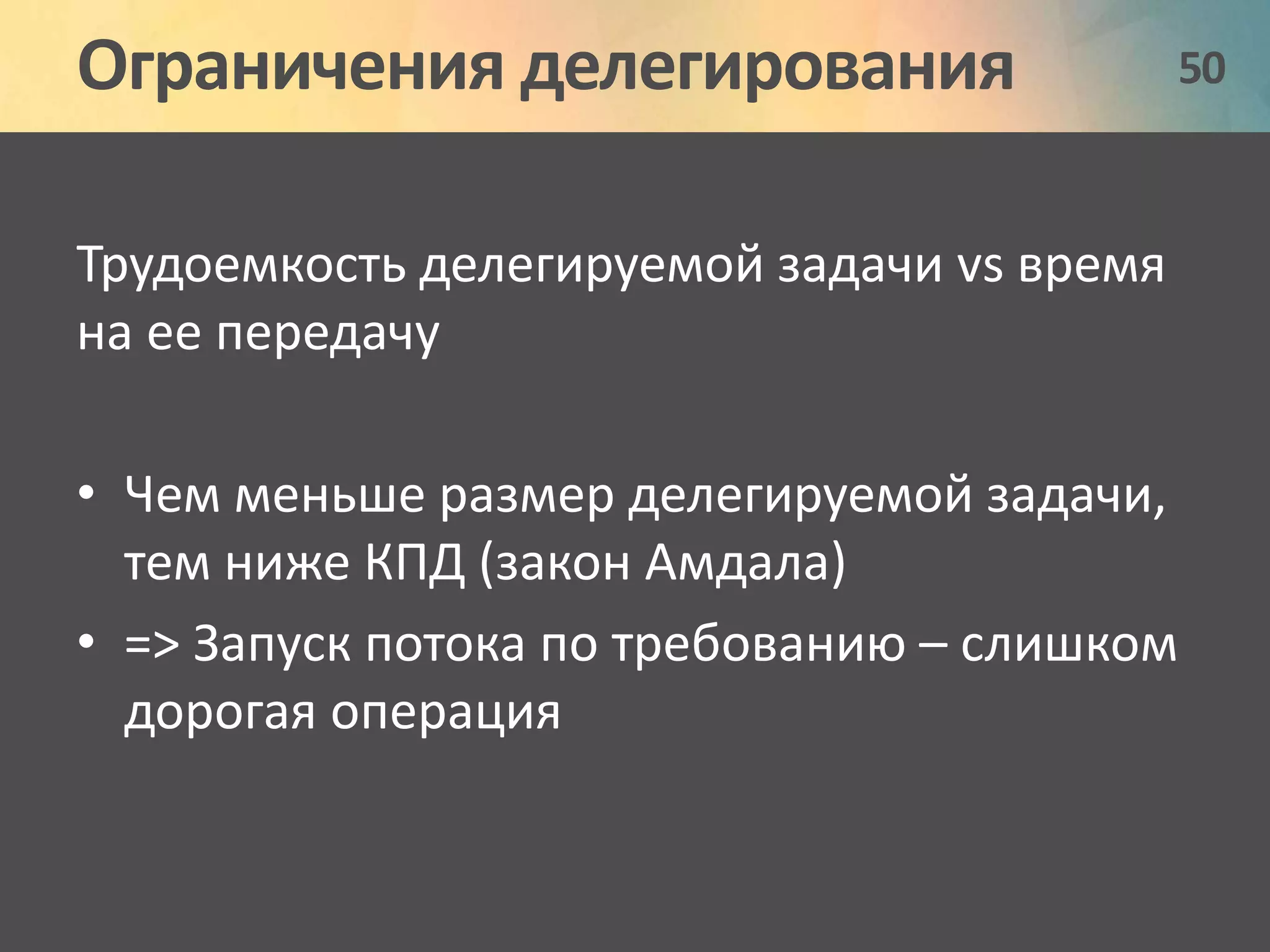 Ограничения делегирования

50

Трудоемкость делегируемой задачи vs время на ее передачу

• Чем меньше размер делегируемой задачи, тем ниже КПД (закон Амдала)
• => Запуск потока по требованию – слишком дорогая операция